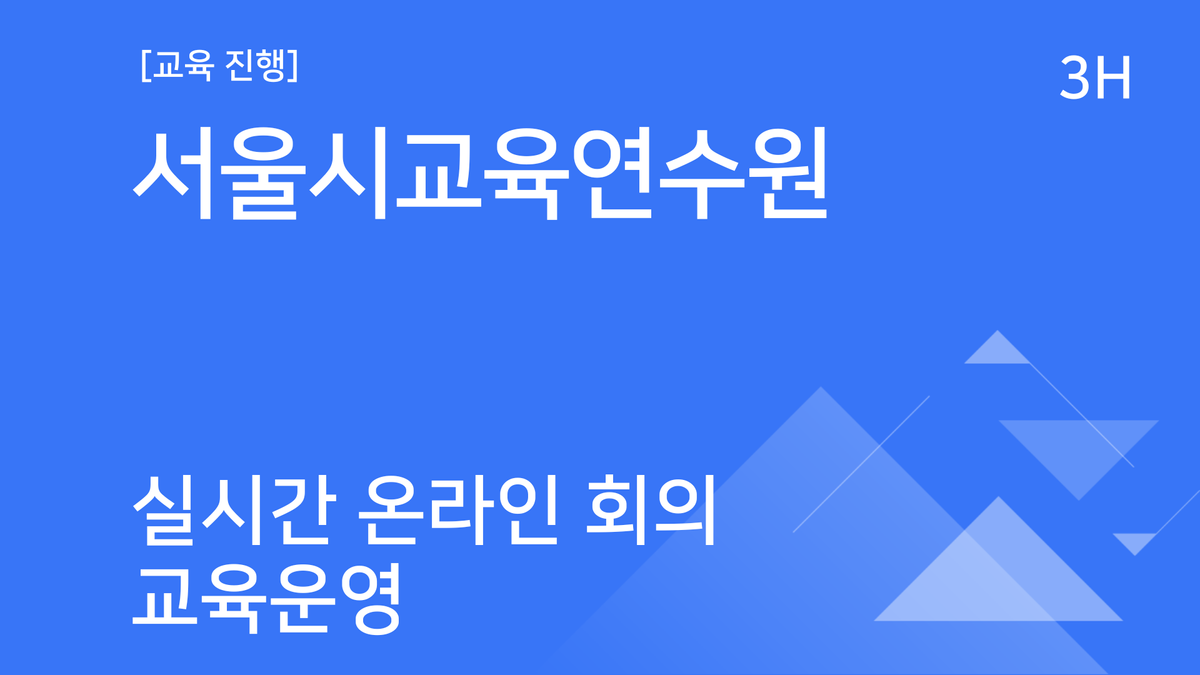 [교육 진행]

3H

서울시교육연수원

실시간 온라인 회의
교육운영